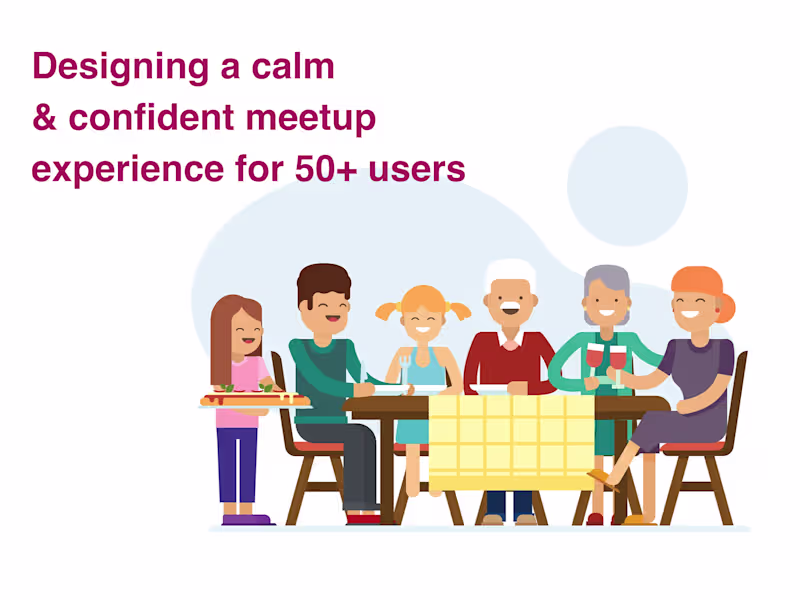 Designing a calm
& confident meetup
experience for 50+ users